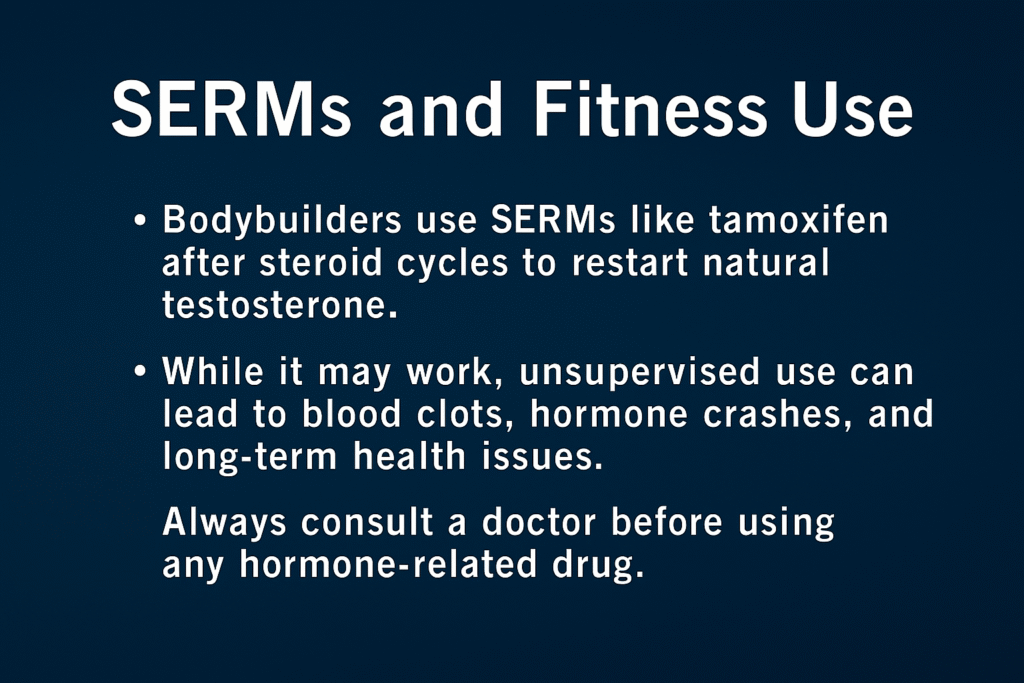 SERMs and Fitness Use

• Bodybuilders use SERMs like tamoxifen after steroid cycles to restart natural testosterone.

• While it may work, unsupervised use can lead to blood clots, hormone crashes, and long-term health issues.

Always consult a doctor before using any hormone-related drug.